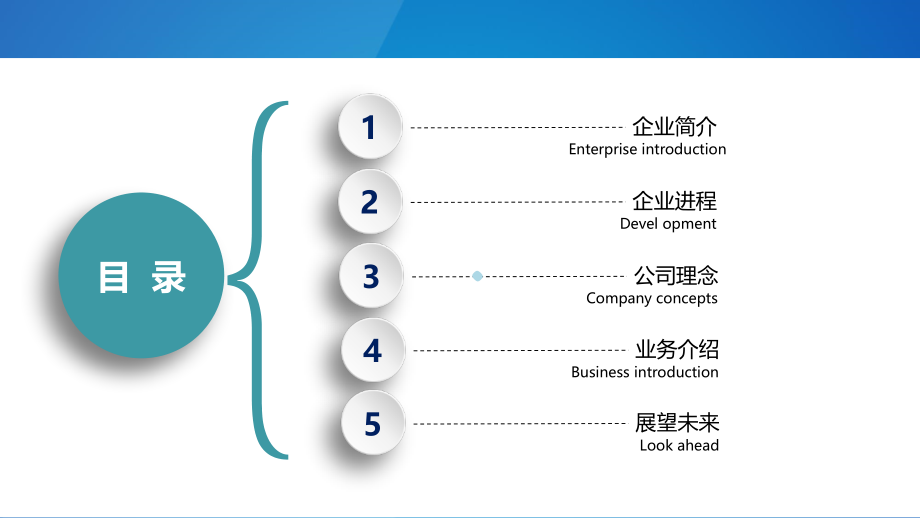 目 录

1 企业简介
Enterprise introduction

2 企业进程
Devel opment

3 公司理念
Company concepts

4 业务介绍
Business introduction

5 展望未来
Look ahead